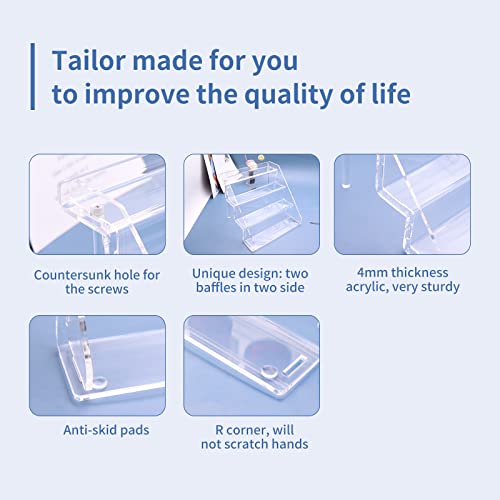 Tailor made for you
to improve the quality of life

Countersunk hole for the screws

Unique design: two baffles in two side

4mm thickness acrylic, very sturdy

Anti-skid pads

R corner, will not scratch hands